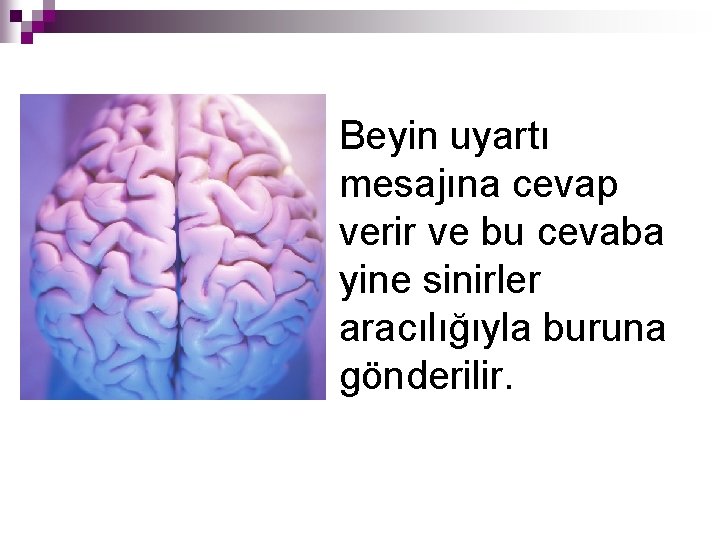 Beyin uyartı mesajına cevap verir ve bu cevaba yine sinirler aracılığıyla buruna gönderilir.